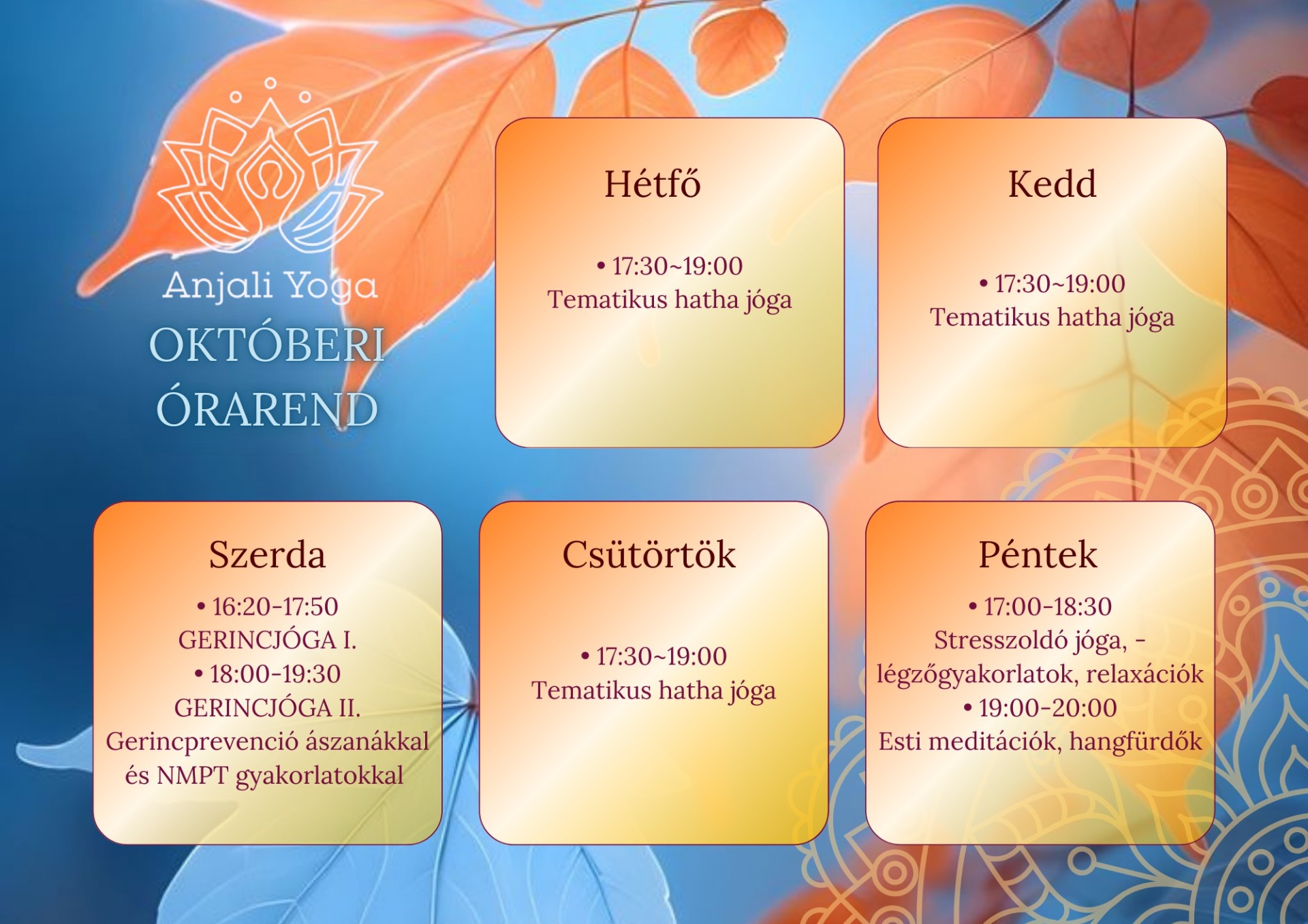 Anjali Yoga

OKTÓBERI ÓRAREND

Hétfő

• 17:30~19:00
Tematikus hatha jóga

Kedd

• 17:30~19:00
Tematikus hatha jóga

Szerda

• 16:20-17:50
GERINCJÓGA I.
• 18:00-19:30
GERINCJÓGA II.
Gerincprevenció ászanákkal és NMPT gyakorlatokkal

Csütörtök

• 17:30~19:00
Tematikus hatha jóga

Péntek

• 17:00-18:30
Stresszoldó jóga, - légzőgyakorlatok, relaxációk
• 19:00-20:00
Esti meditációk, hangfürdők